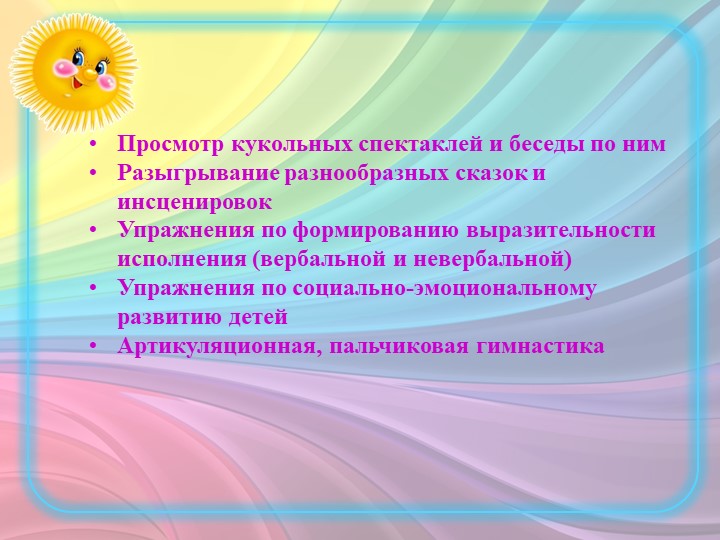 • Просмотр кукольных спектаклей и беседы по ним
• Разыгрывание разнообразных сказок и инсценировок
• Упражнения по формированию выразительности исполнения (вербальной и невербальной)
• Упражнения по социально-эмоциональному развитию детей
• Артикуляционная, пальчиковая гимнастика